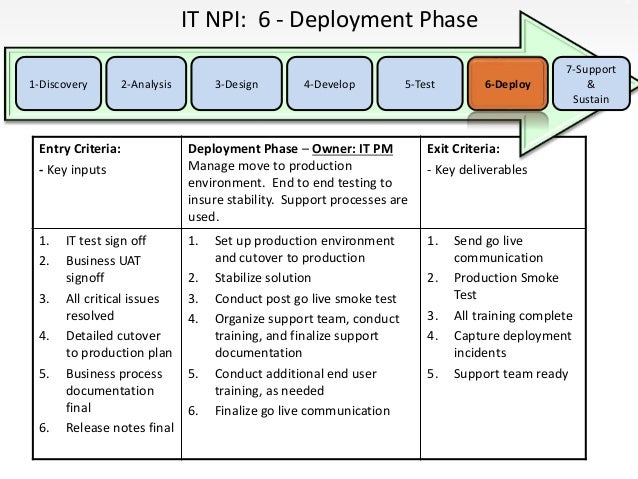 IT NPI: 6 - Deployment Phase

1-Discovery
2-Analysis
3-Design
4-Develop
5-Test
6-Deploy
7-Support & Sustain

| Entry Criteria:<br>- Key inputs | Deployment Phase – Owner: IT PM<br>Manage move to production environment. End to end testing to insure stability. Support processes are used. | Exit Criteria:<br>- Key deliverables |
|---|---|---|
| 1. IT test sign off<br>2. Business UAT signoff<br>3. All critical issues resolved<br>4. Detailed cutover to production plan<br>5. Business process documentation final<br>6. Release notes final | 1. Set up production environment and cutover to production<br>2. Stabilize solution<br>3. Conduct post go live smoke test<br>4. Organize support team, conduct training, and finalize support documentation<br>5. Conduct additional end user training, as needed<br>6. Finalize go live communication | 1. Send go live communication<br>2. Production Smoke Test<br>3. All training complete<br>4. Capture deployment incidents<br>5. Support team ready |